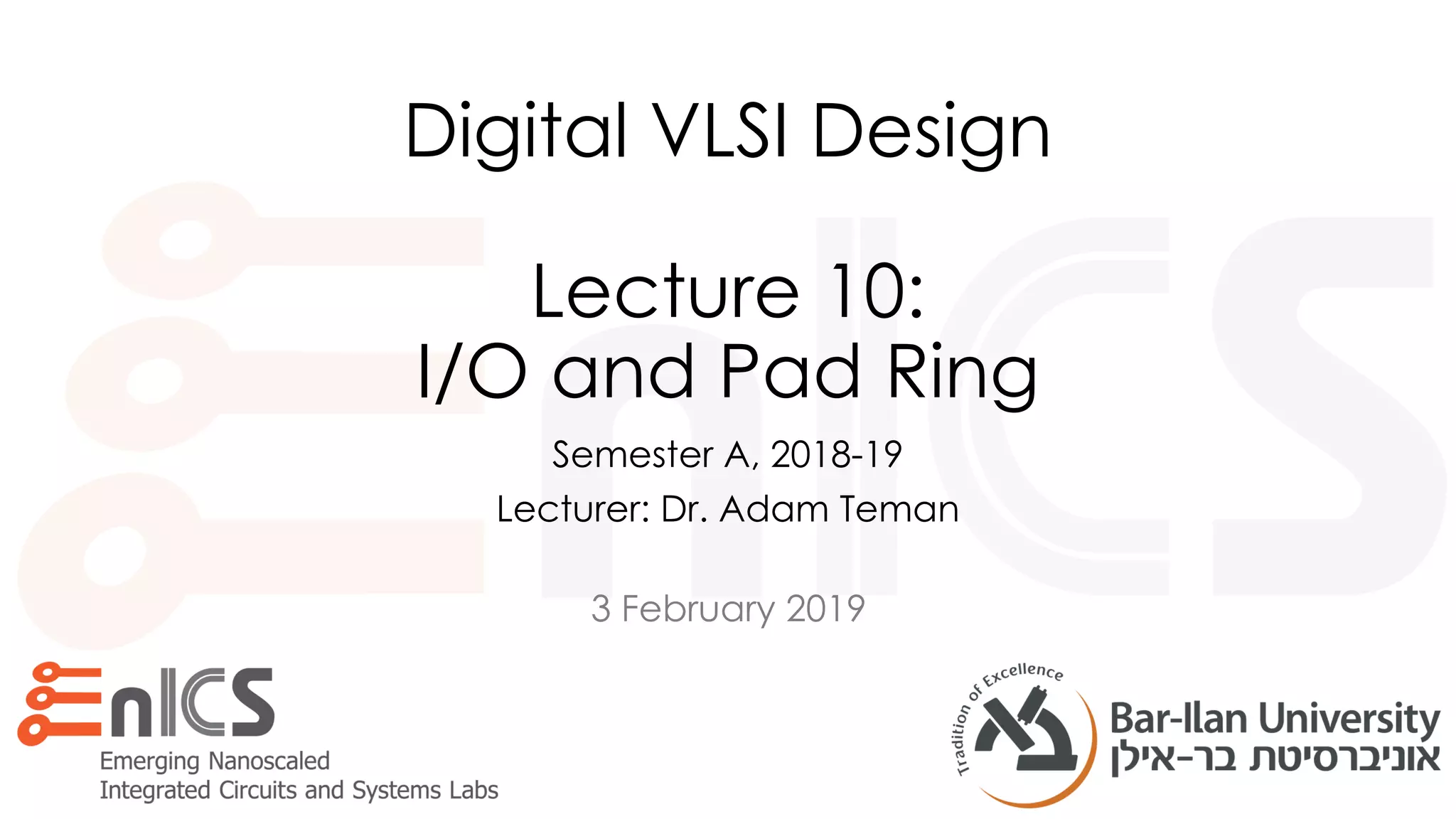 Digital VLSI Design

Lecture 10:
I/O and Pad Ring

Semester A, 2018-19

Lecturer: Dr. Adam Teman

3 February 2019

EnICS
Emerging Nanoscaled
Integrated Circuits and Systems Labs

Tradition of Excellence
Bar-Ilan University
אוניברסיטת בר-אילן